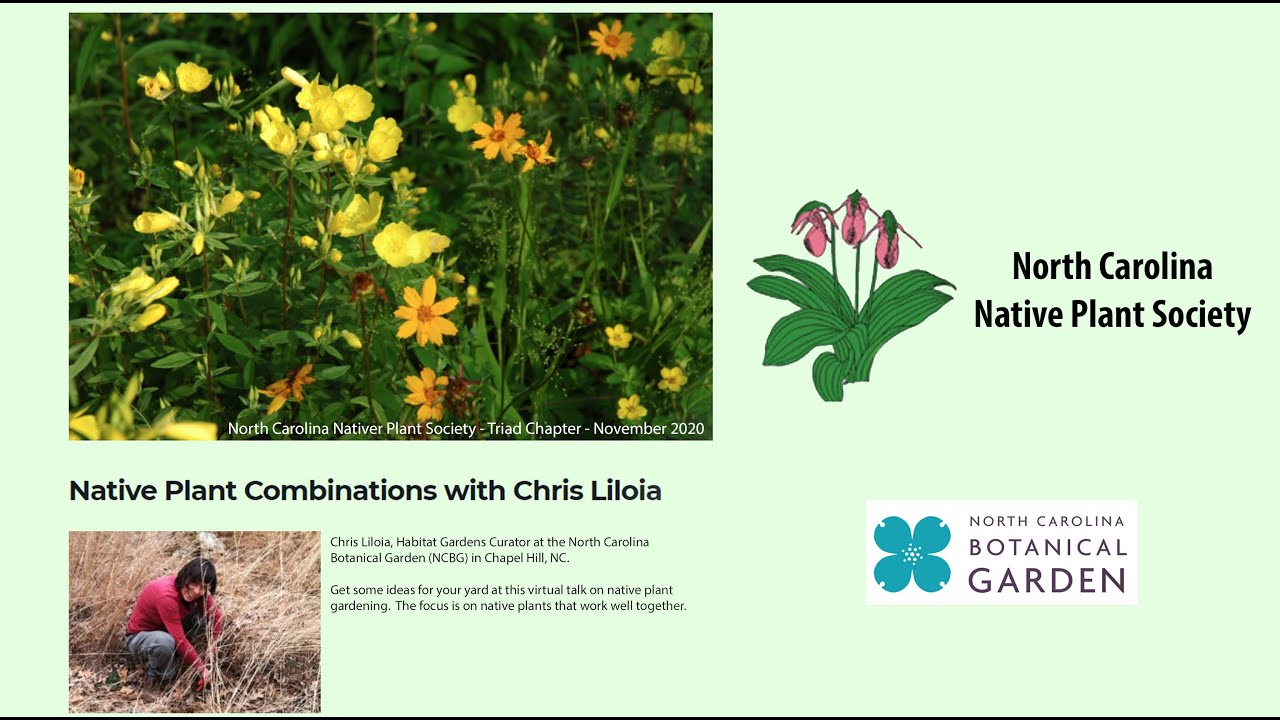 North Carolina Nativer Plant Society - Triad Chapter - November 2020

North Carolina
Native Plant Society

Native Plant Combinations with Chris Liloia

Chris Liloia, Habitat Gardens Curator at the North Carolina Botanical Garden (NCBG) in Chapel Hill, NC.

Get some ideas for your yard at this virtual talk on native plant gardening. The focus is on native plants that work well together.

NORTH CAROLINA
BOTANICAL
GARDEN